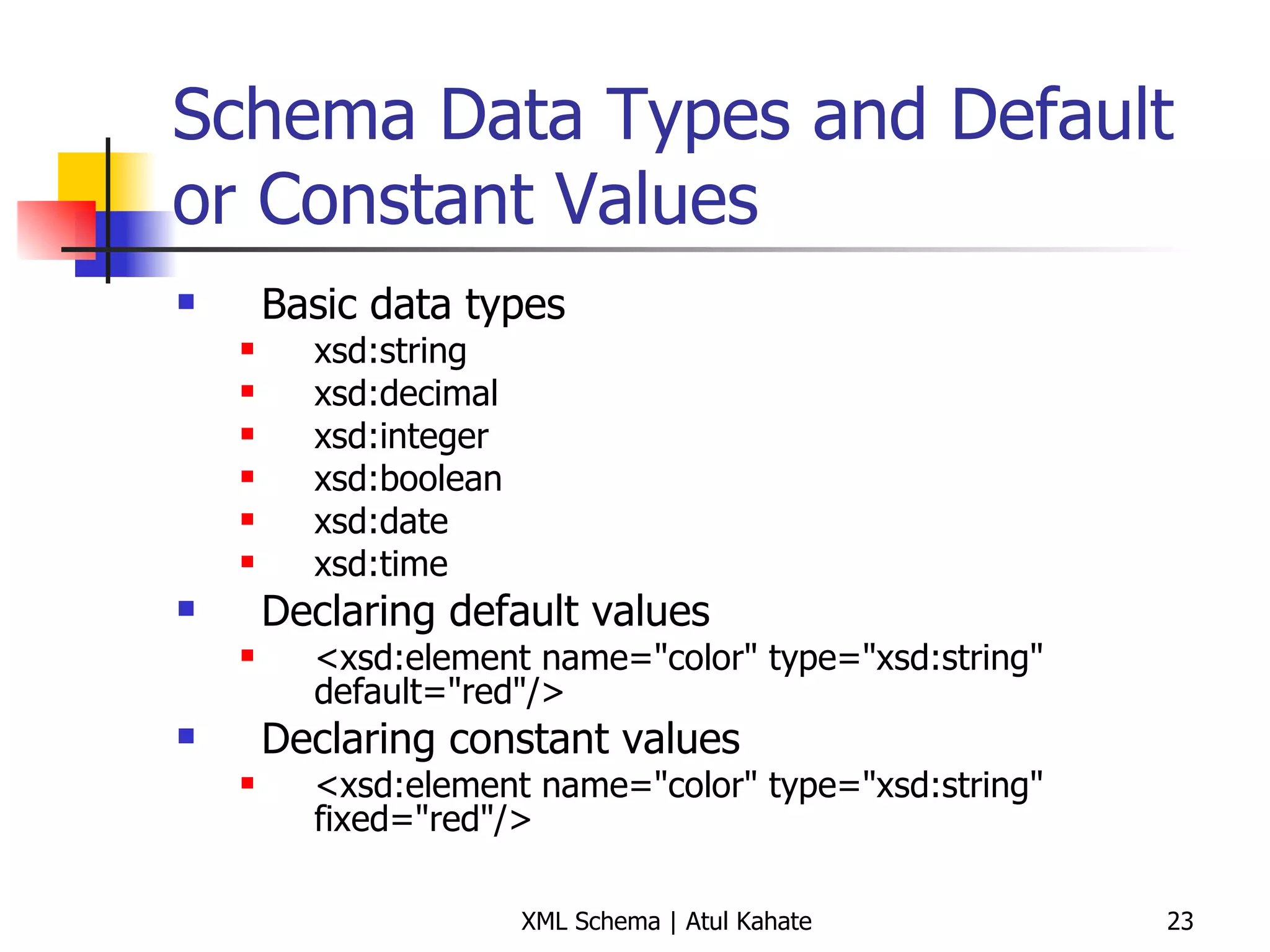 Schema Data Types and Default or Constant Values

- Basic data types
  - xsd:string
  - xsd:decimal
  - xsd:integer
  - xsd:boolean
  - xsd:date
  - xsd:time
- Declaring default values
  - <xsd:element name="color" type="xsd:string" default="red"/>
- Declaring constant values
  - <xsd:element name="color" type="xsd:string" fixed="red"/>

XML Schema | Atul Kahate

23